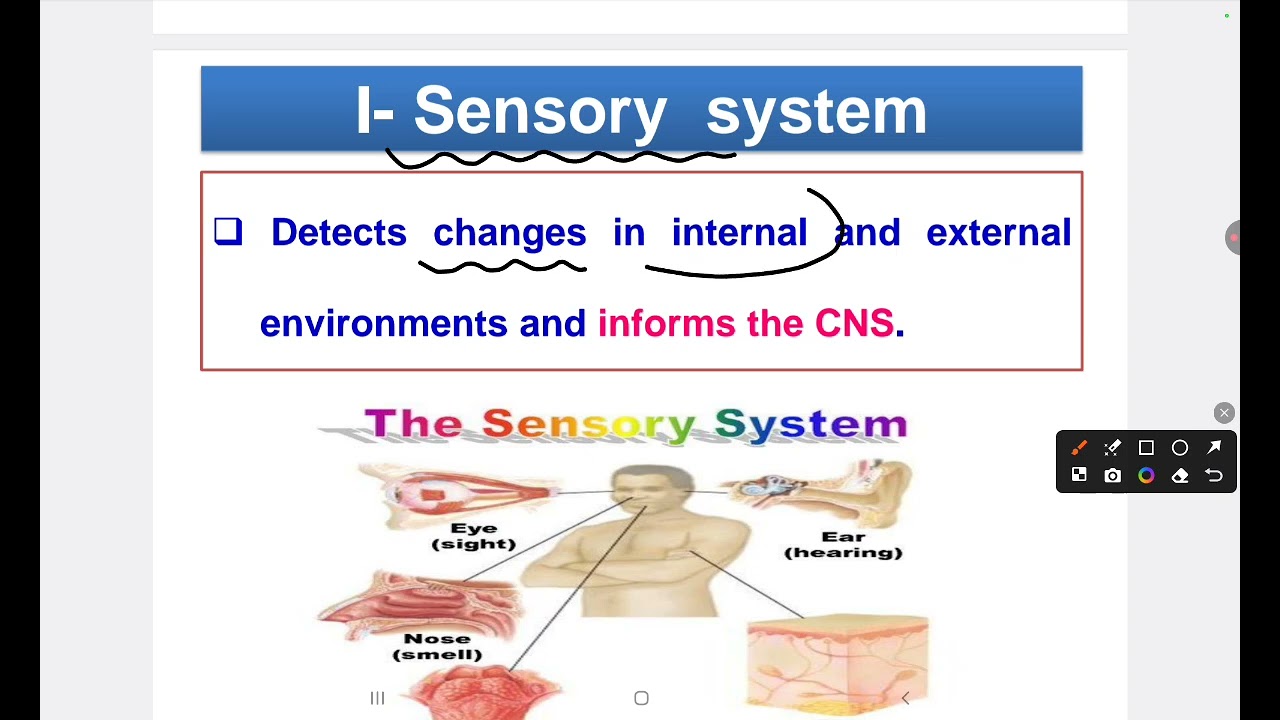 I- Sensory system

❑ Detects changes in internal and external environments and informs the CNS.

The Sensory System

Eye (sight)

Ear (hearing)

Nose (smell)